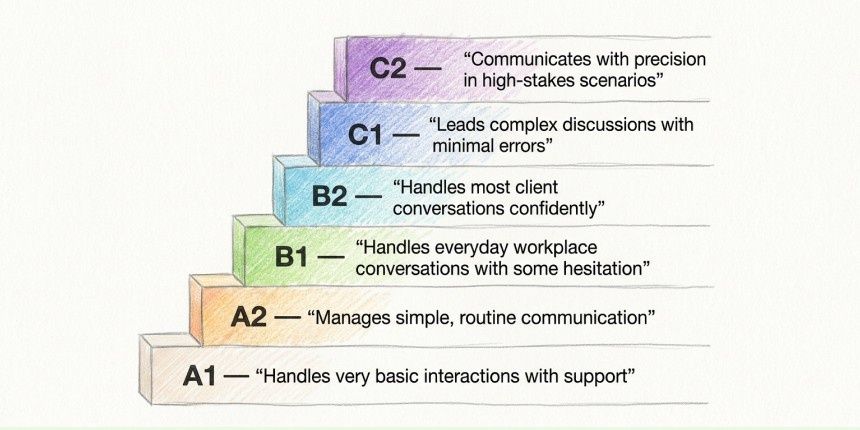 C2 — “Communicates with precision in high-stakes scenarios”

C1 — “Leads complex discussions with minimal errors”

B2 — “Handles most client conversations confidently”

B1 — “Handles everyday workplace conversations with some hesitation”

A2 — “Manages simple, routine communication”

A1 — “Handles very basic interactions with support”